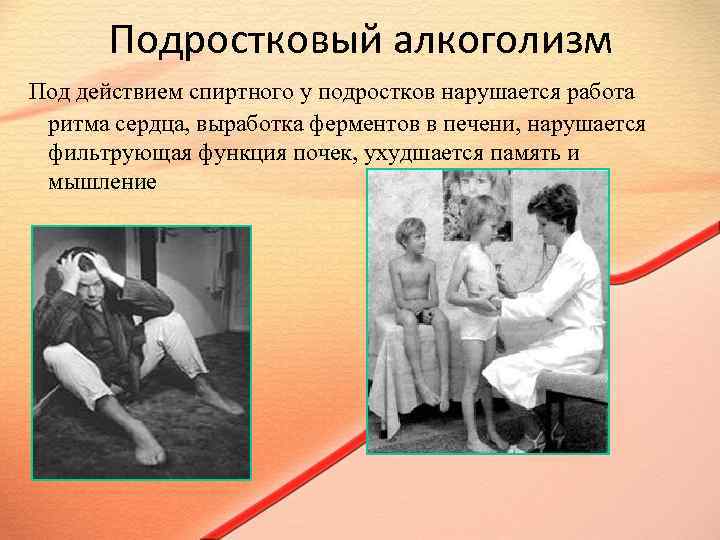 Подростковый алкоголизм

Под действием спиртного у подростков нарушается работа ритма сердца, выработка ферментов в печени, нарушается фильтрующая функция почек, ухудшается память и мышление